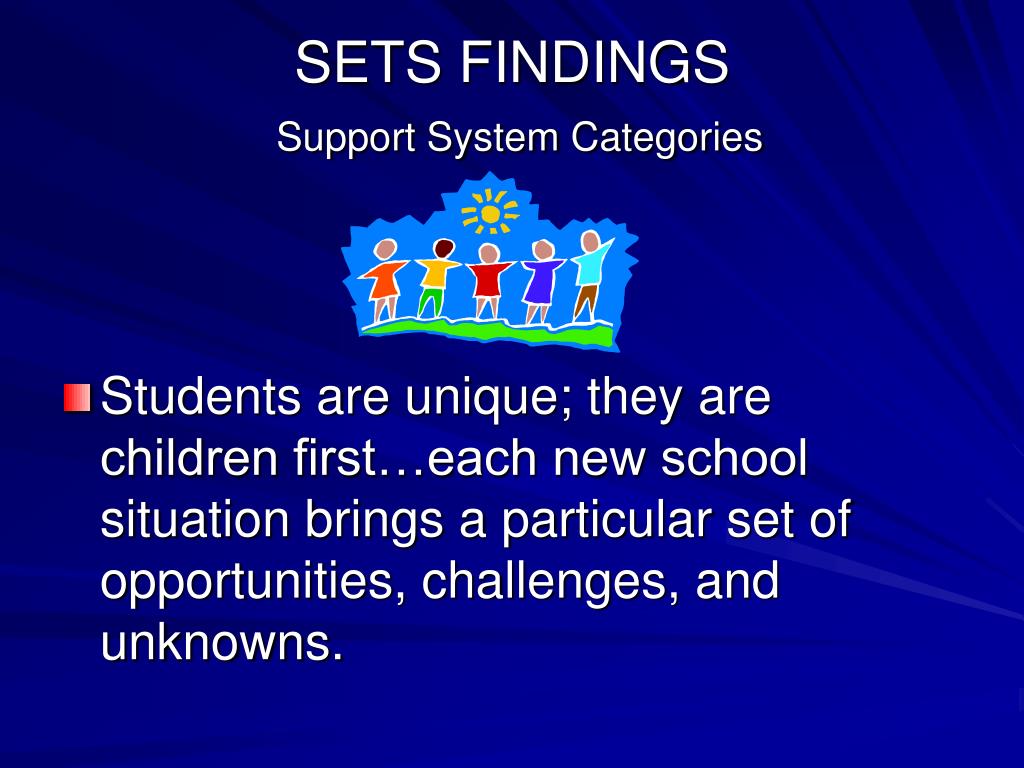 SETS FINDINGS

Support System Categories

Students are unique; they are children first…each new school situation brings a particular set of opportunities, challenges, and unknowns.